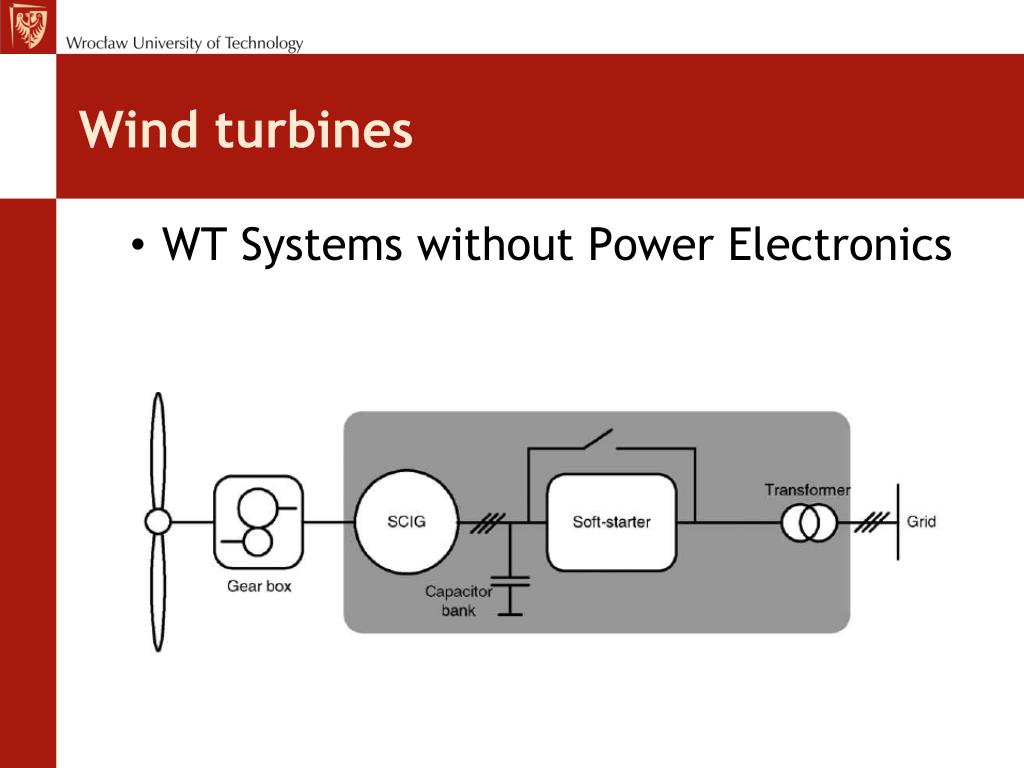 Wrocław University of Technology

Wind turbines

• WT Systems without Power Electronics

Gear box

SCIG

Capacitor bank

Soft-starter

Transformer

Grid